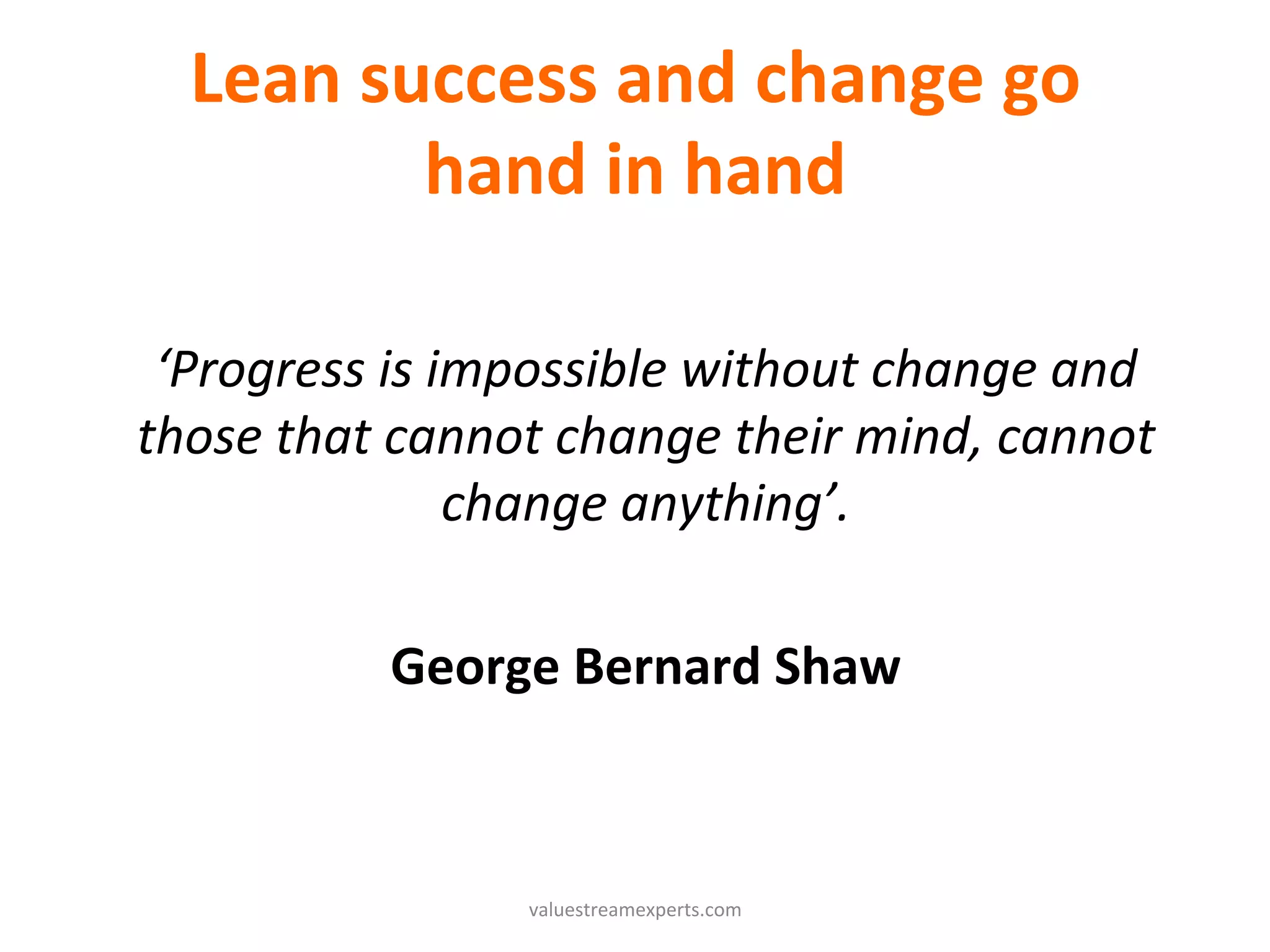 Lean success and change go hand in hand

‘Progress is impossible without change and those that cannot change their mind, cannot change anything’.

George Bernard Shaw

valuestreamexperts.com